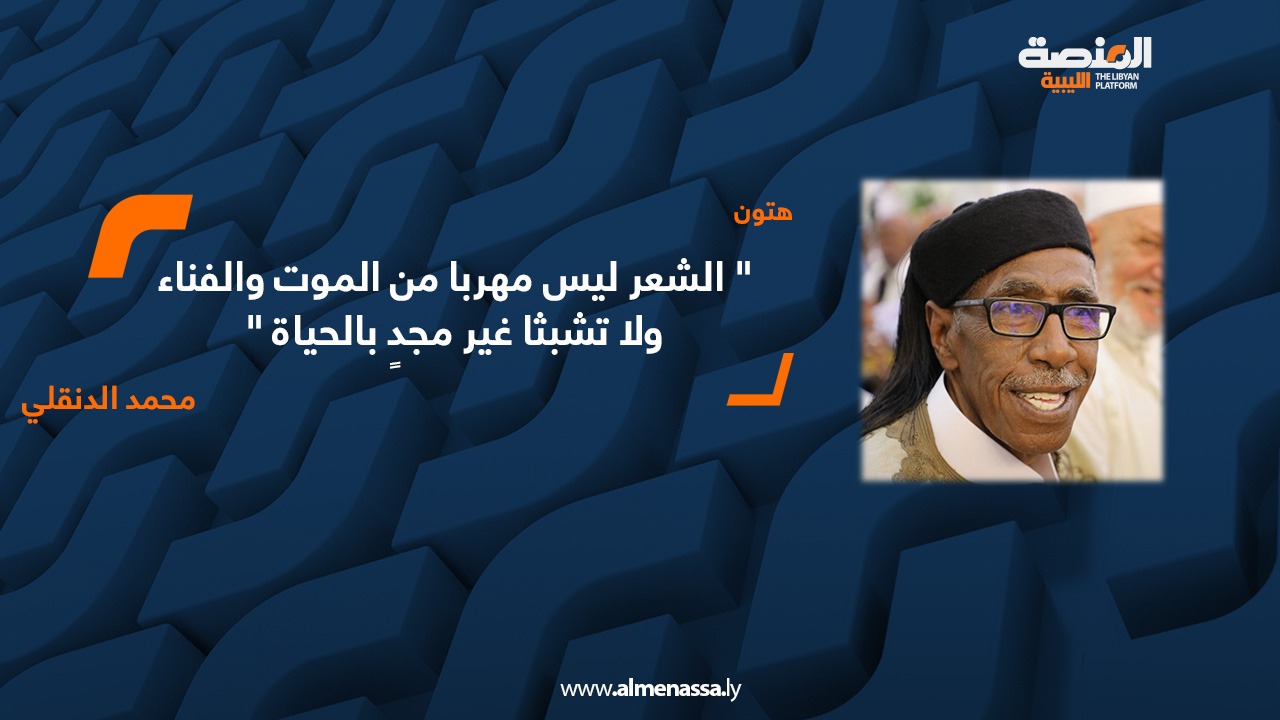 المنصة الليبية
THE LIBYAN PLATFORM

هتون

" الشعر ليس مهربا من الموت والفناء ولا تشبثا غير مجدٍ بالحياة "

محمد الدنقلي

www.almenassa.ly